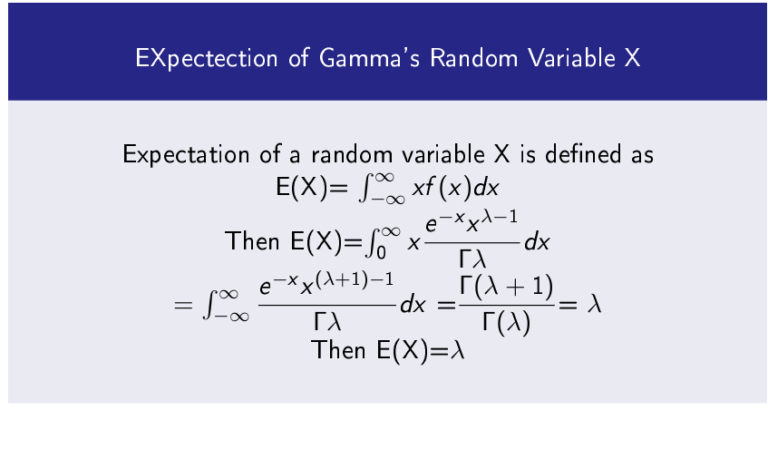 EXpectection of Gamma's Random Variable X

Expectation of a random variable X is defined as
E(X)= $\int_{-\infty}^{\infty} xf(x)dx$
Then E(X)=$\int_{0}^{\infty} x\frac{e^{-x}x^{\lambda-1}}{\Gamma\lambda}dx$
$= \int_{-\infty}^{\infty} \frac{e^{-x}x^{(\lambda+1)-1}}{\Gamma\lambda}dx = \frac{\Gamma(\lambda+1)}{\Gamma(\lambda)} = \lambda$
Then E(X)=$\lambda$